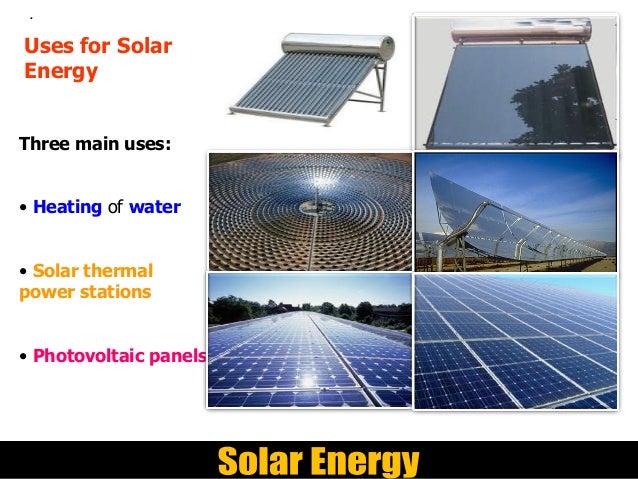 Uses for Solar Energy

Three main uses:

• Heating of water

• Solar thermal power stations

• Photovoltaic panels

Solar Energy